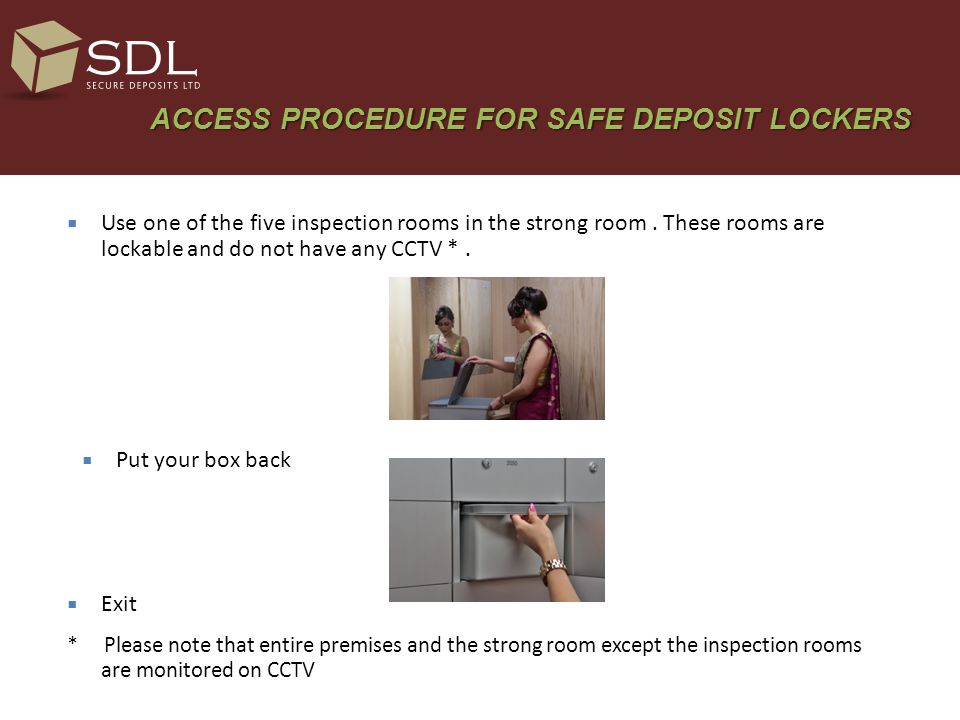 SDL
SECURE DEPOSITS LTD

ACCESS PROCEDURE FOR SAFE DEPOSIT LOCKERS

Use one of the five inspection rooms in the strong room . These rooms are lockable and do not have any CCTV * .

Put your box back

Exit

* Please note that entire premises and the strong room except the inspection rooms are monitored on CCTV